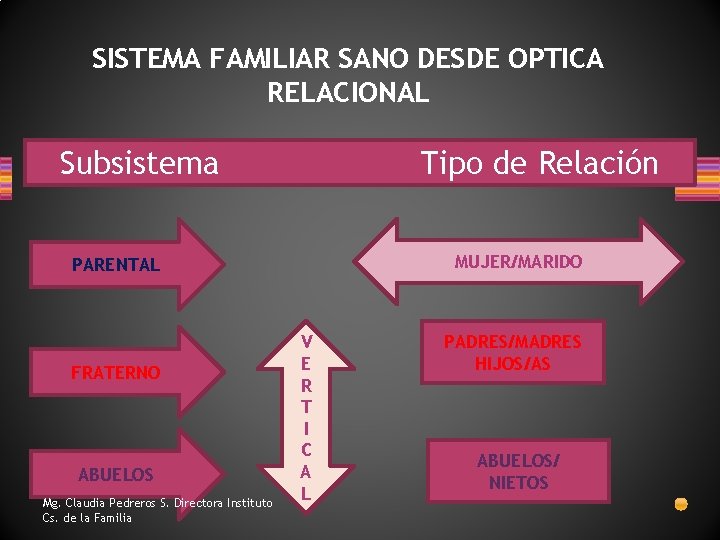 SISTEMA FAMILIAR SANO DESDE OPTICA RELACIONAL

Subsistema

Tipo de Relación

PARENTAL

MUJER/MARIDO

FRATERNO

VERTICAL

PADRES/MADRES HIJOS/AS

ABUELOS

ABUELOS/ NIETOS

Mg. Claudia Pedreros S. Directora Instituto Cs. de la Familia